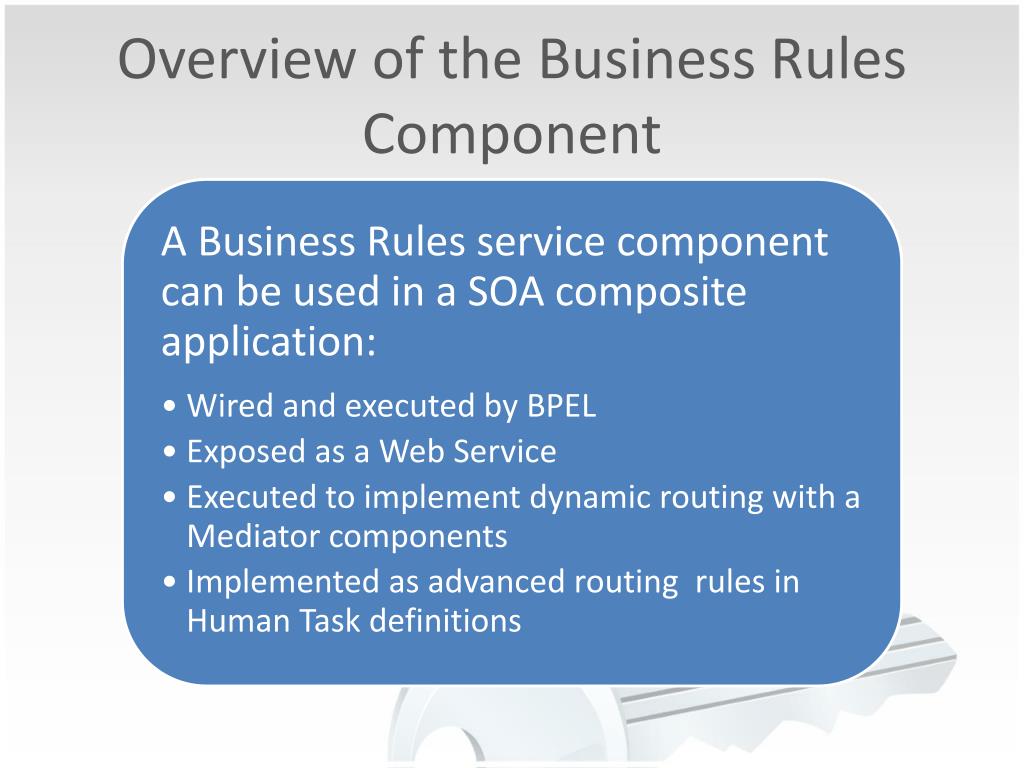 Overview of the Business Rules Component

A Business Rules service component can be used in a SOA composite application:

• Wired and executed by BPEL
• Exposed as a Web Service
• Executed to implement dynamic routing with a Mediator components
• Implemented as advanced routing rules in Human Task definitions